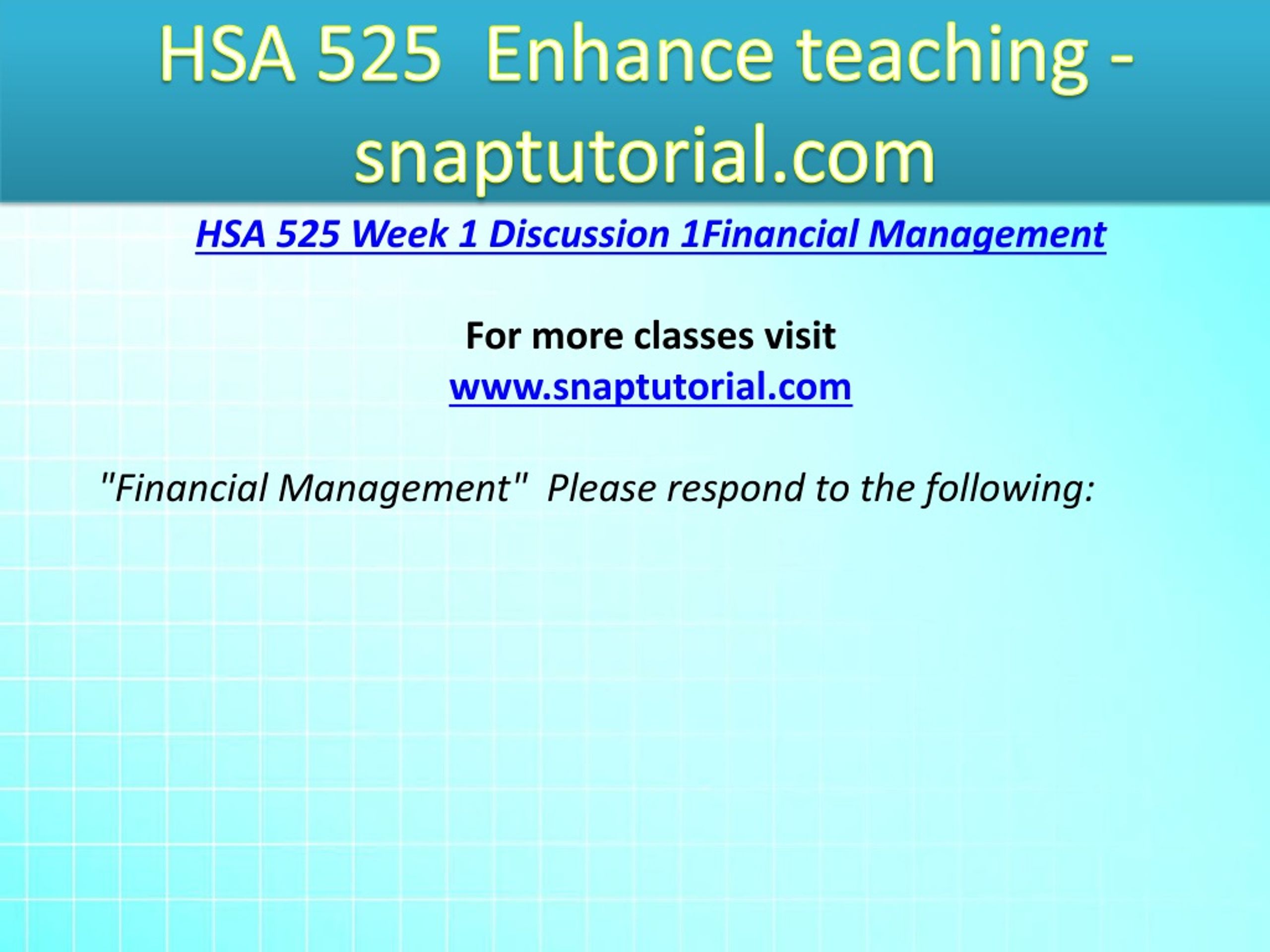 HSA 525 Enhance teaching - snaptutorial.com

HSA 525 Week 1 Discussion 1Financial Management

For more classes visit
www.snaptutorial.com

"Financial Management" Please respond to the following: